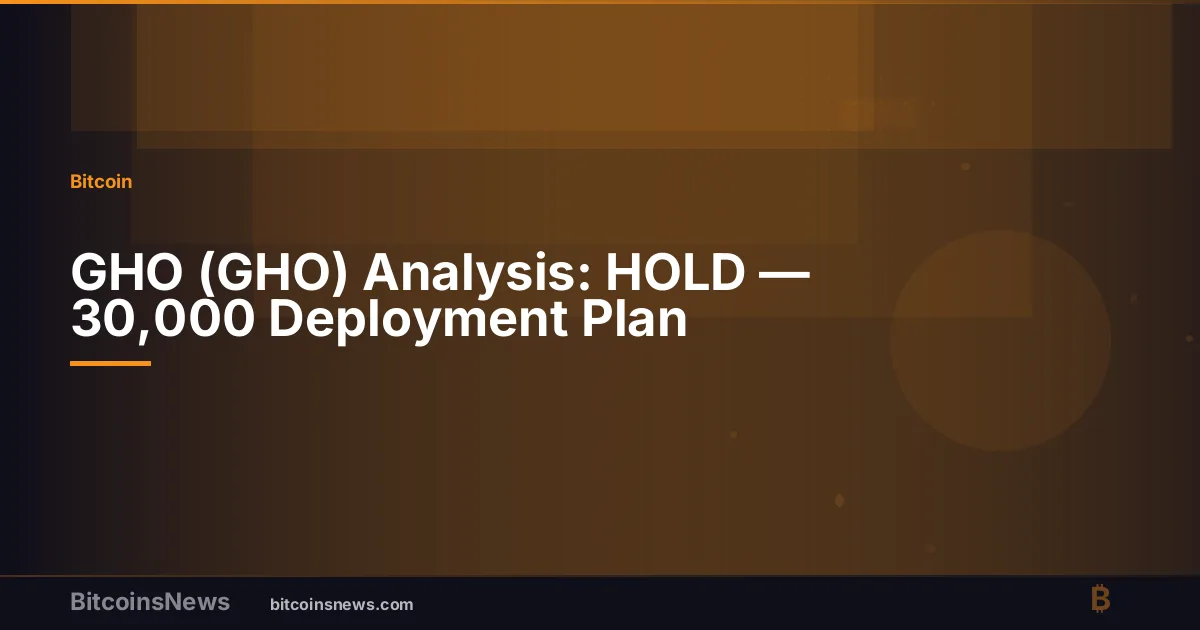 Bitcoin

GHO (GHO) Analysis: HOLD — 30,000 Deployment Plan

BitcoinsNews bitcoinsnews.com

₿